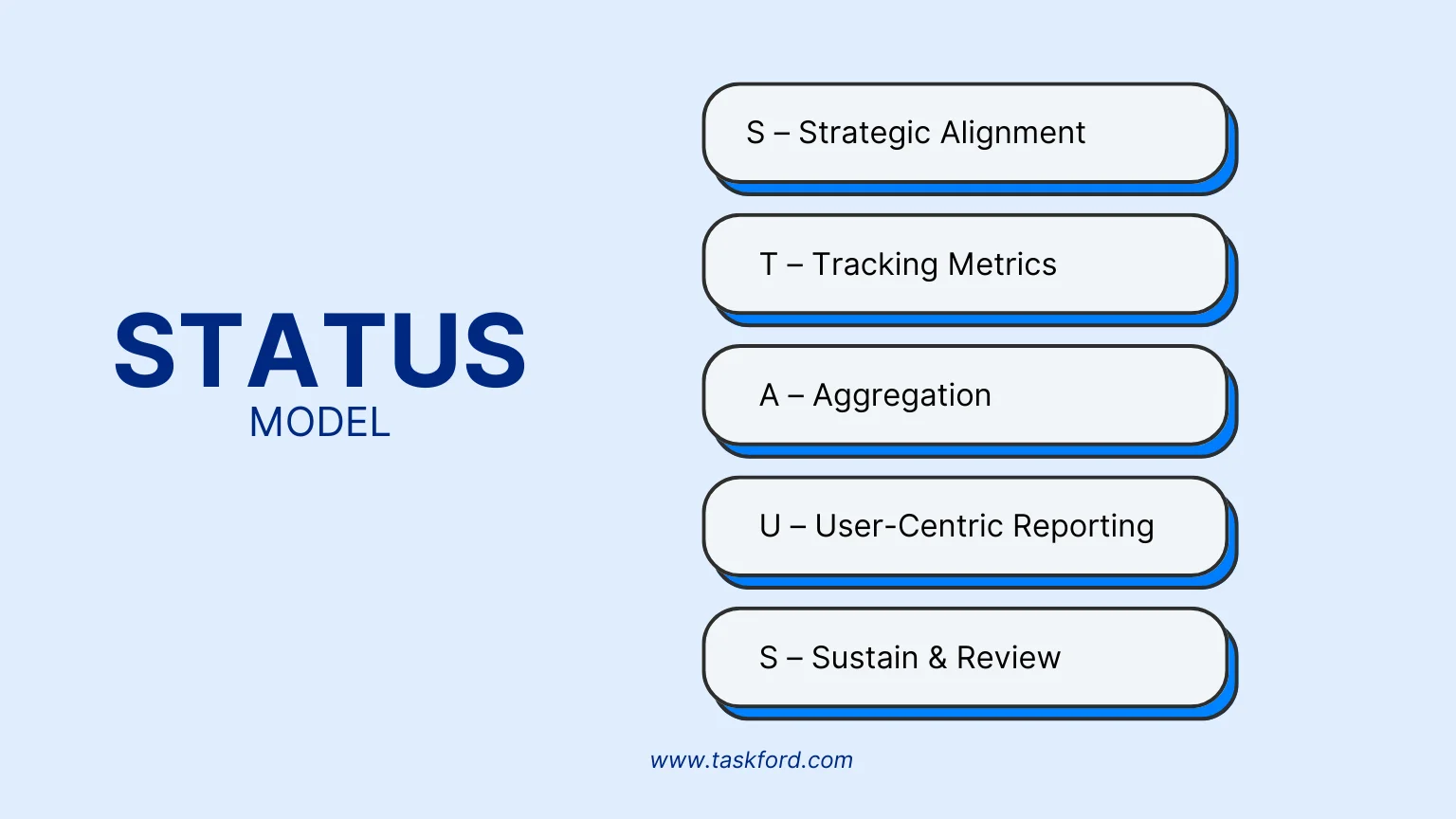 STATUS
MODEL

S – Strategic Alignment

T – Tracking Metrics

A – Aggregation

U – User-Centric Reporting

S – Sustain & Review

www.taskford.com